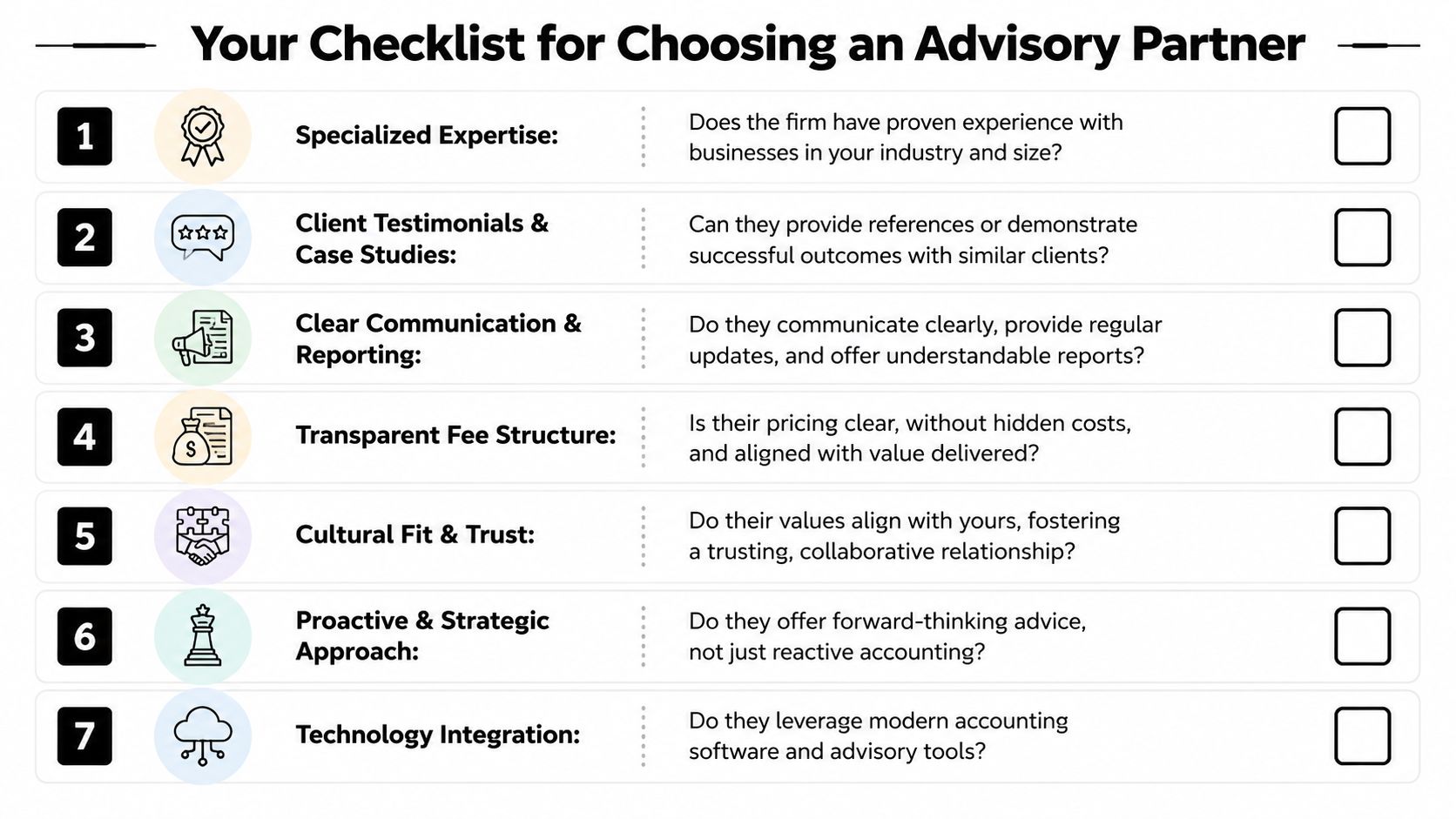 Your Checklist for Choosing an Advisory Partner

1 Specialized Expertise: Does the firm have proven experience with businesses in your industry and size?

2 Client Testimonials & Case Studies: Can they provide references or demonstrate successful outcomes with similar clients?

3 Clear Communication & Reporting: Do they communicate clearly, provide regular updates, and offer understandable reports?

4 Transparent Fee Structure: Is their pricing clear, without hidden costs, and aligned with value delivered?

5 Cultural Fit & Trust: Do their values align with yours, fostering a trusting, collaborative relationship?

6 Proactive & Strategic Approach: Do they offer forward-thinking advice, not just reactive accounting?

7 Technology Integration: Do they leverage modern accounting software and advisory tools?